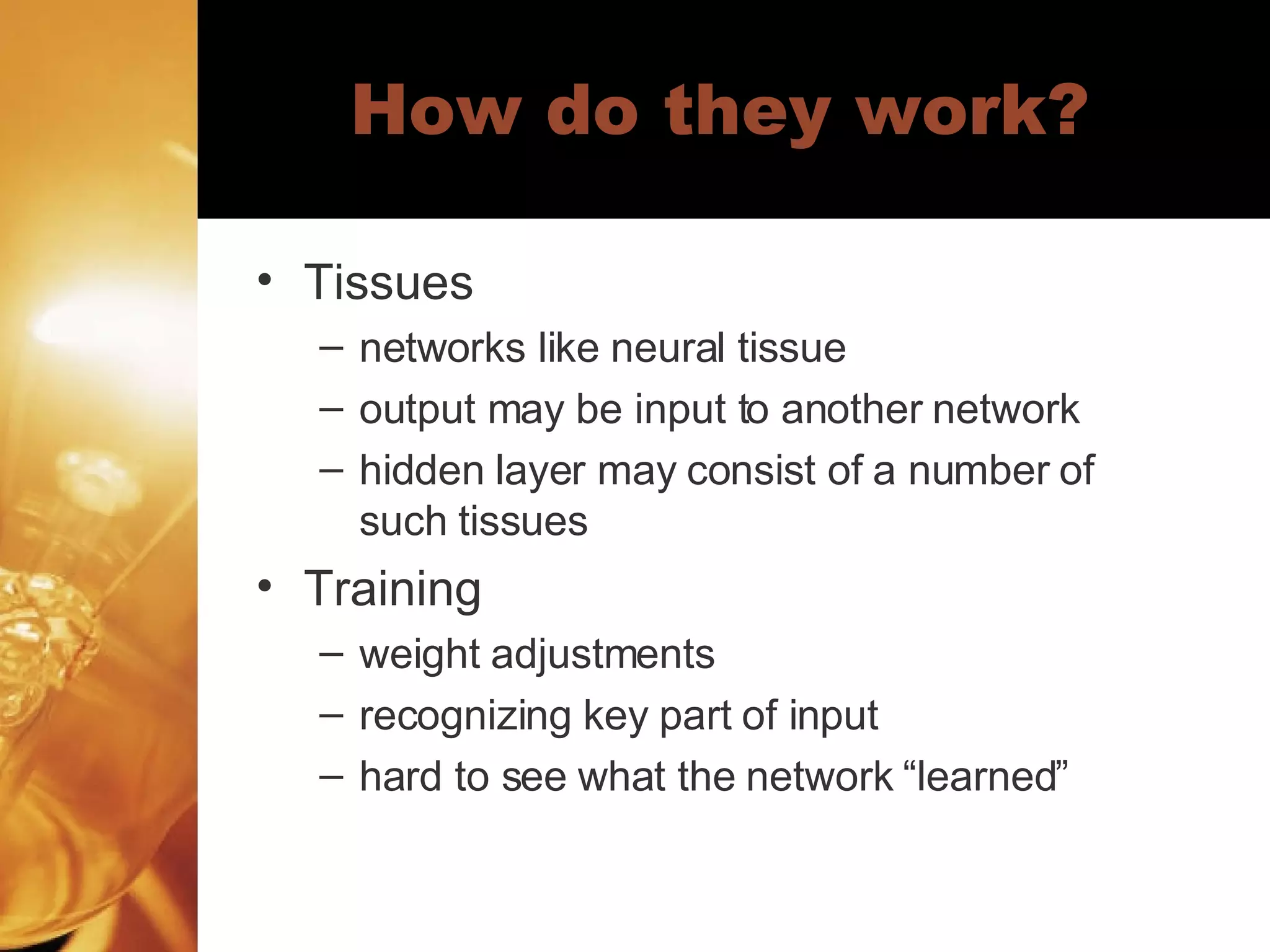 How do they work?

• Tissues
– networks like neural tissue
– output may be input to another network
– hidden layer may consist of a number of such tissues

• Training
– weight adjustments
– recognizing key part of input
– hard to see what the network “learned”